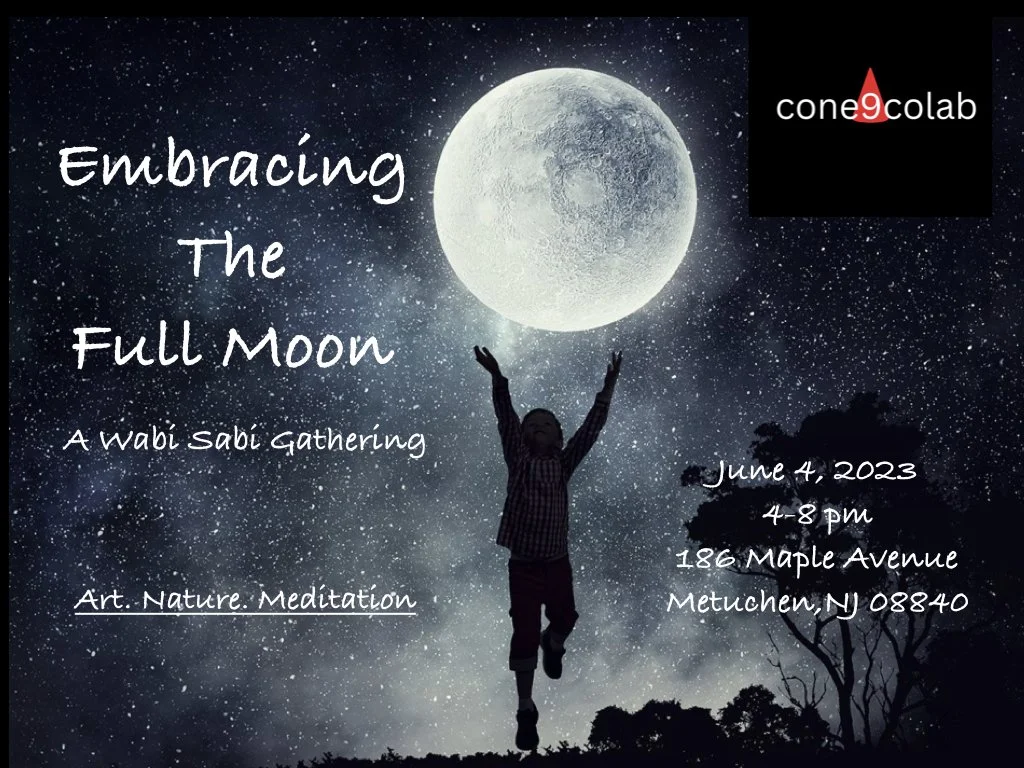 cone9colab

Embracing The Full Moon

A Wabi Sabi Gathering

Art. Nature. Meditation

June 4, 2023
4-8 pm
186 Maple Avenue
Metuchen,NJ 08840